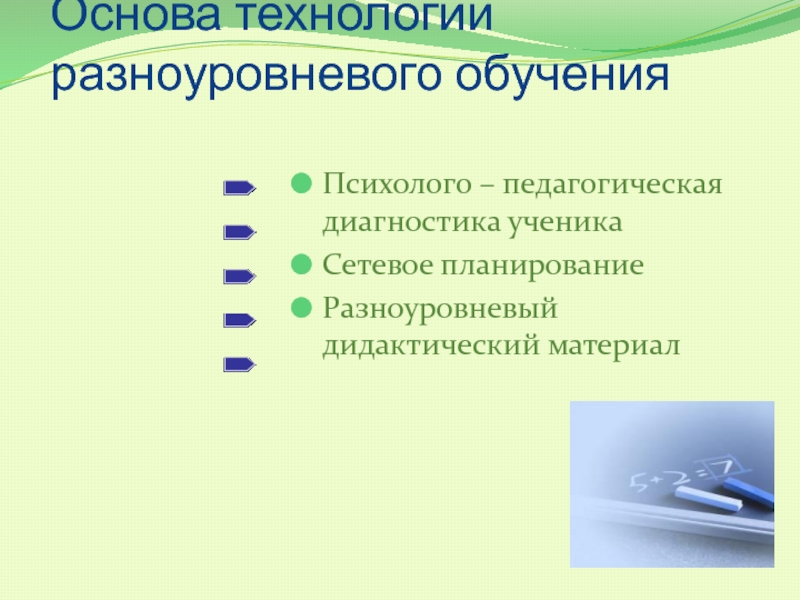 Основа технологии разноуровневого обучения

Психолого – педагогическая диагностика ученика

Сетевое планирование

Разноуровневый дидактический материал

$5+2=7$